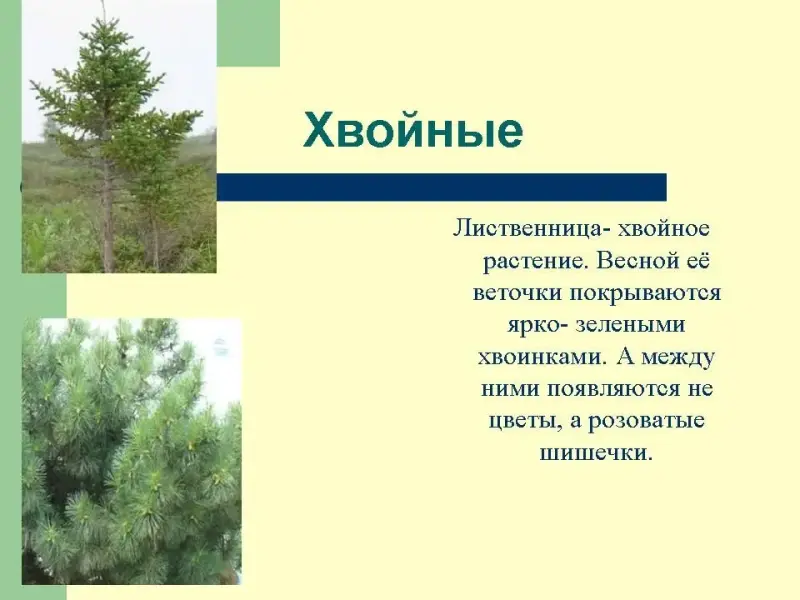 Хвойные

Лиственница- хвойное растение. Весной её веточки покрываются ярко- зелеными хвоинками. А между ними появляются не цветы, а розоватые шишечки.